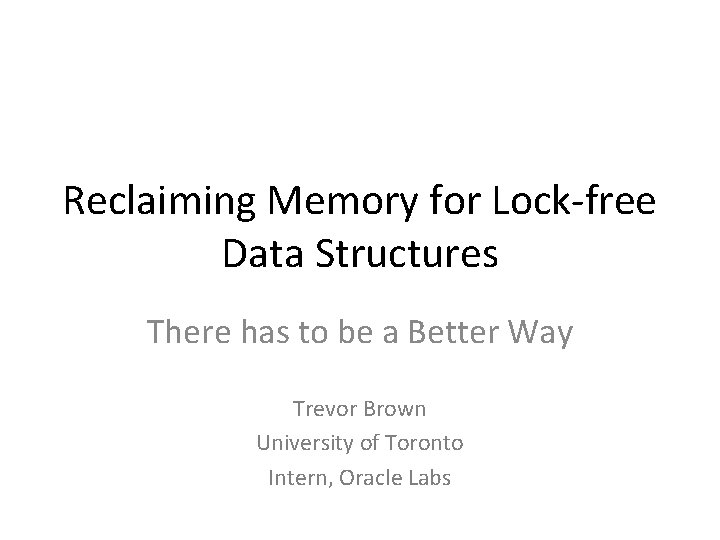 Reclaiming Memory for Lock-free Data Structures

There has to be a Better Way

Trevor Brown
University of Toronto
Intern, Oracle Labs